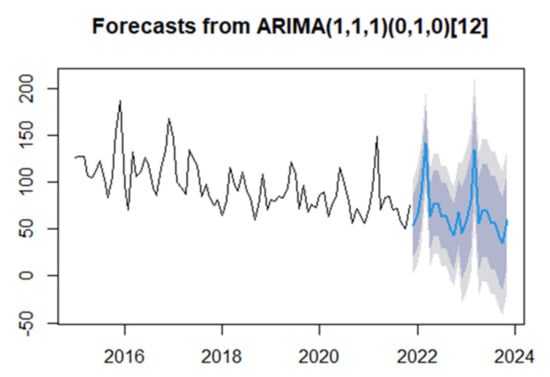 Forecasts from ARIMA(1,1,1)(0,1,0)[12]

200
150
100
50
0
-50

2016
2018
2020
2022
2024